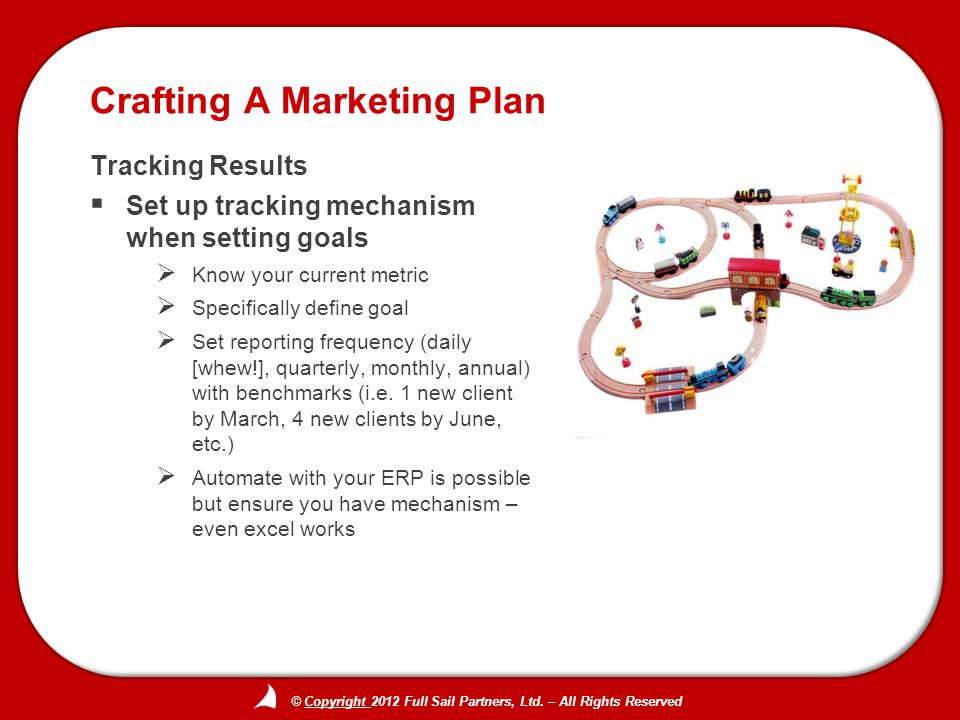 Crafting A Marketing Plan

Tracking Results

▪ Set up tracking mechanism when setting goals

➢ Know your current metric

➢ Specifically define goal

➢ Set reporting frequency (daily [whew!], quarterly, monthly, annual) with benchmarks (i.e. 1 new client by March, 4 new clients by June, etc.)

➢ Automate with your ERP is possible but ensure you have mechanism – even excel works

© Copyright 2012 Full Sail Partners, Ltd. – All Rights Reserved